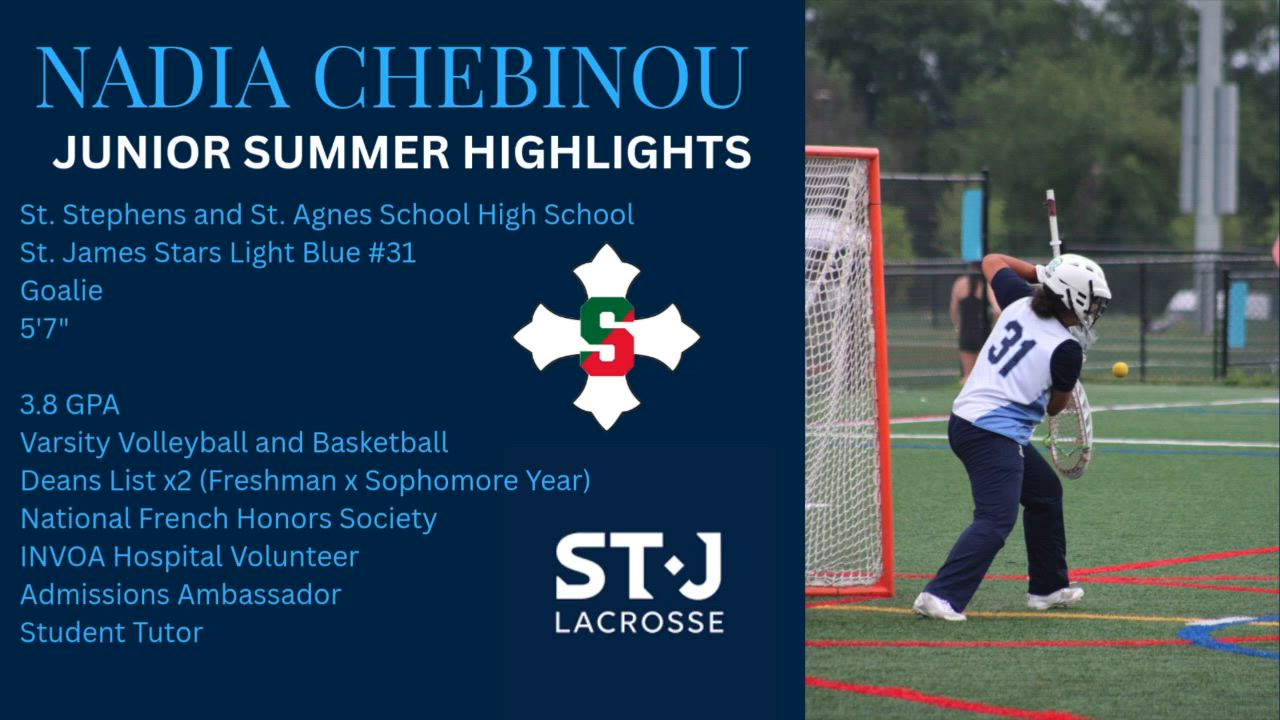 NADIA CHEBINOU
JUNIOR SUMMER HIGHLIGHTS

St. Stephens and St. Agnes School High School
St. James Stars Light Blue #31
Goalie
5'7"

3.8 GPA
Varsity Volleyball and Basketball
Deans List x2 (Freshman x Sophomore Year)
National French Honors Society
INVOA Hospital Volunteer
Admissions Ambassador
Student Tutor

S

ST·J
LACROSSE

31